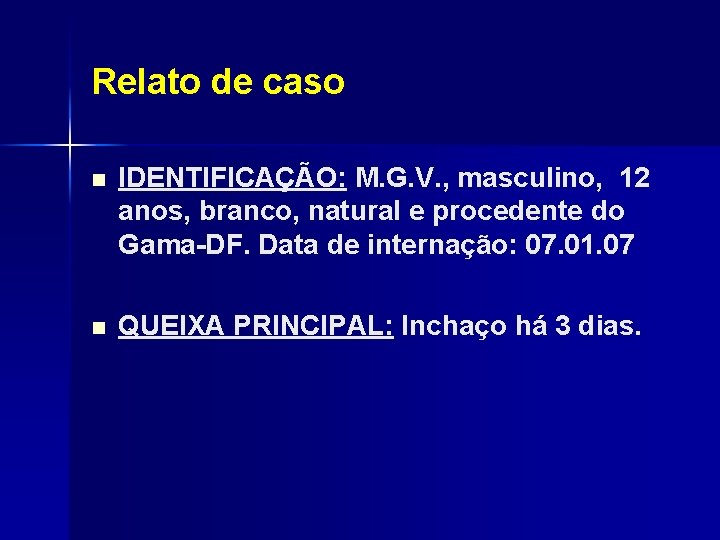 Relato de caso

IDENTIFICAÇÃO: M.G.V., masculino, 12 anos, branco, natural e procedente do Gama-DF. Data de internação: 07.01.07

QUEIXA PRINCIPAL: Inchaço há 3 dias.